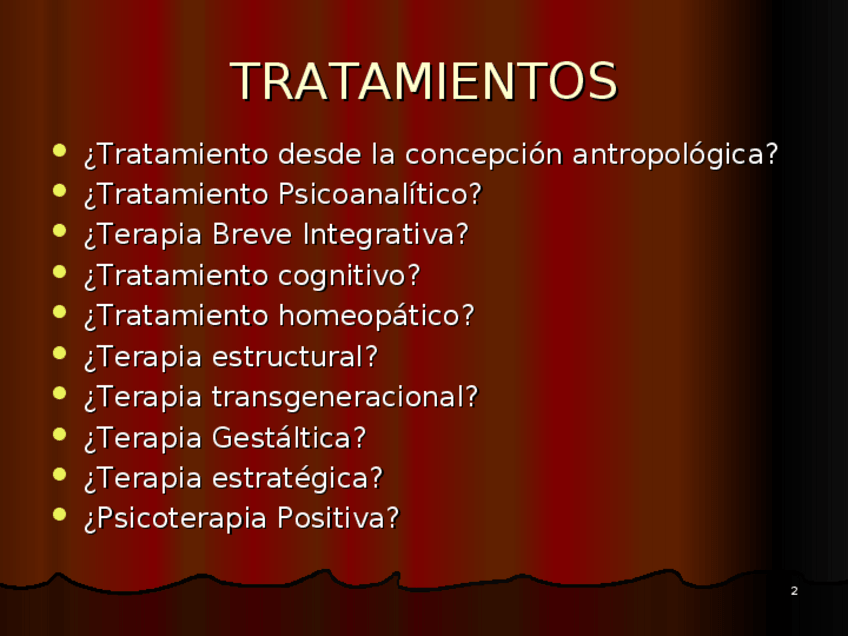 TRATAMIENTOS

- ¿Tratamiento desde la concepción antropológica?
- ¿Tratamiento Psicoanalítico?
- ¿Terapia Breve Integrativa?
- ¿Tratamiento cognitivo?
- ¿Tratamiento homeopático?
- ¿Terapia estructural?
- ¿Terapia transgeneracional?
- ¿Terapia Gestáltica?
- ¿Terapia estratégica?
- ¿Psicoterapia Positiva?

2